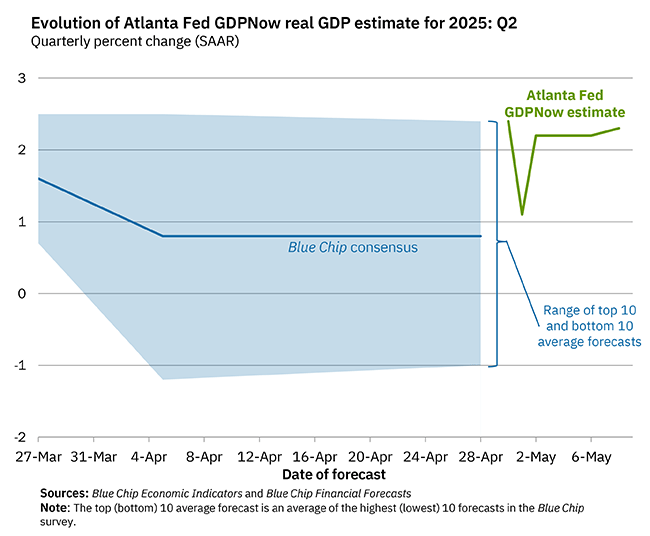 Evolution of Atlanta Fed GDPNow real GDP estimate for 2025: Q2
Quarterly percent change (SAAR)

3
2
1
0
-1
-2

Atlanta Fed GDPNow estimate

Blue Chip consensus

Range of top 10 and bottom 10 average forecasts

27-Mar 31-Mar 4-Apr 8-Apr 12-Apr 16-Apr 20-Apr 24-Apr 28-Apr 2-May 6-May
Date of forecast

Sources: Blue Chip Economic Indicators and Blue Chip Financial Forecasts
Note: The top (bottom) 10 average forecast is an average of the highest (lowest) 10 forecasts in the Blue Chip survey.